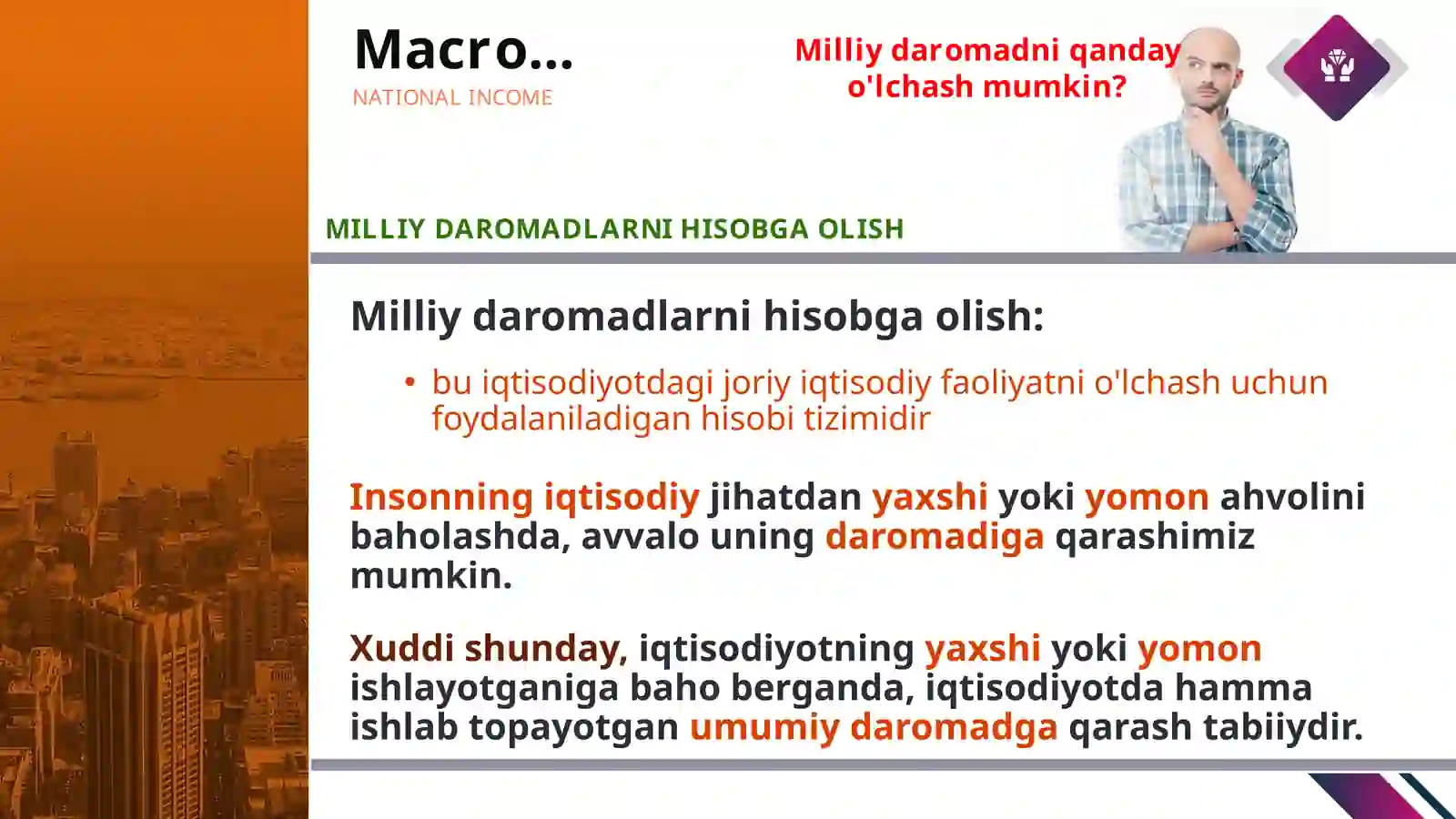 Macro...
NATIONAL INCOME

Milliy daromadni qanday o'lchash mumkin?

MILLIY DAROMADLARNI HISOBGA OLISH

Milliy daromadlarni hisobga olish:

• bu iqtisodiyotdagi joriy iqtisodiy faoliyatni o'lchash uchun foydalaniladigan hisobi tizimidir

Insonning iqtisodiy jihatdan yaxshi yoki yomon ahvolini baholashda, avvalo uning daromadiga qarashimiz mumkin.

Xuddi shunday, iqtisodiyotning yaxshi yoki yomon ishlayotganiga baho berganda, iqtisodiyotda hamma ishlab topayotgan umumiy daromadga qarash tabiiydir.